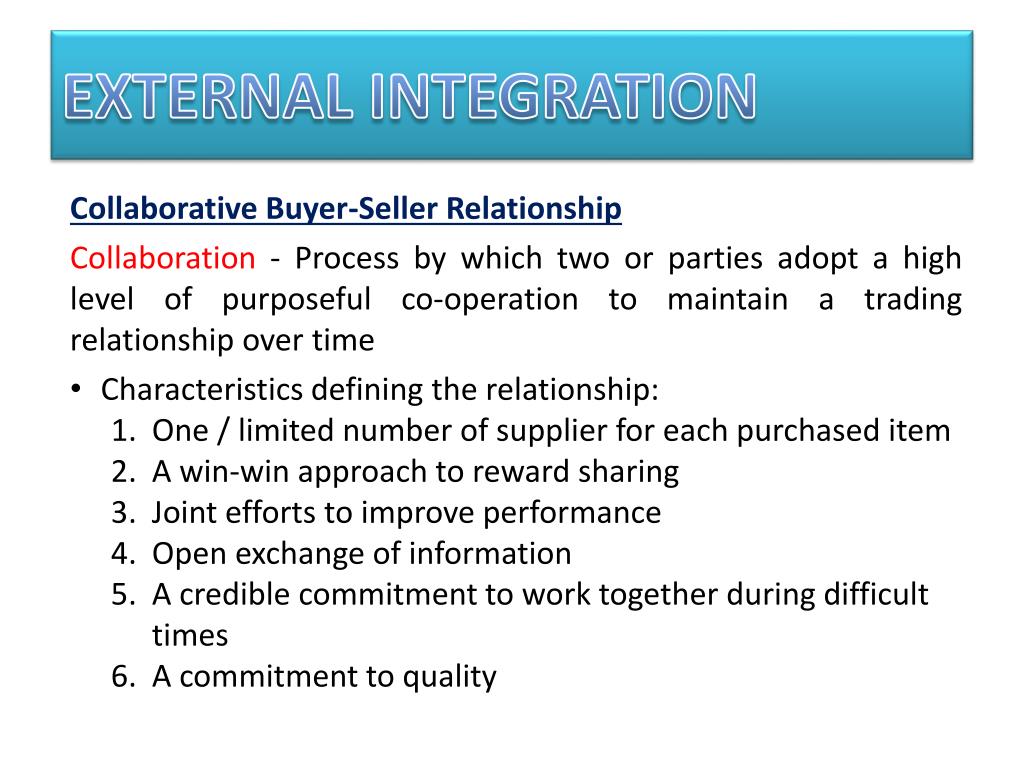 EXTERNAL INTEGRATION

Collaborative Buyer-Seller Relationship

Collaboration - Process by which two or parties adopt a high level of purposeful co-operation to maintain a trading relationship over time

• Characteristics defining the relationship:
1. One / limited number of supplier for each purchased item
2. A win-win approach to reward sharing
3. Joint efforts to improve performance
4. Open exchange of information
5. A credible commitment to work together during difficult times
6. A commitment to quality